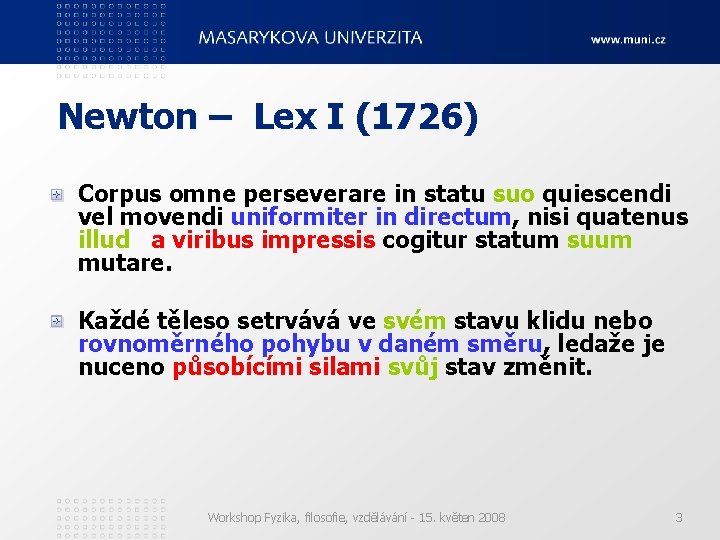 MASARYKOVA UNIVERZITA

www.muni.cz

Newton – Lex I (1726)

Corpus omne perseverare in statu suo quiescendi vel movendi uniformiter in directum, nisi quatenus illud a viribus impressis cogitur statum suum mutare.

Každé těleso setrvává ve svém stavu klidu nebo rovnoměrného pohybu v daném směru, ledaže je nuceno působícími silami svůj stav změnit.

Workshop Fyzika, filosofie, vzdělávání - 15. květen 2008

3